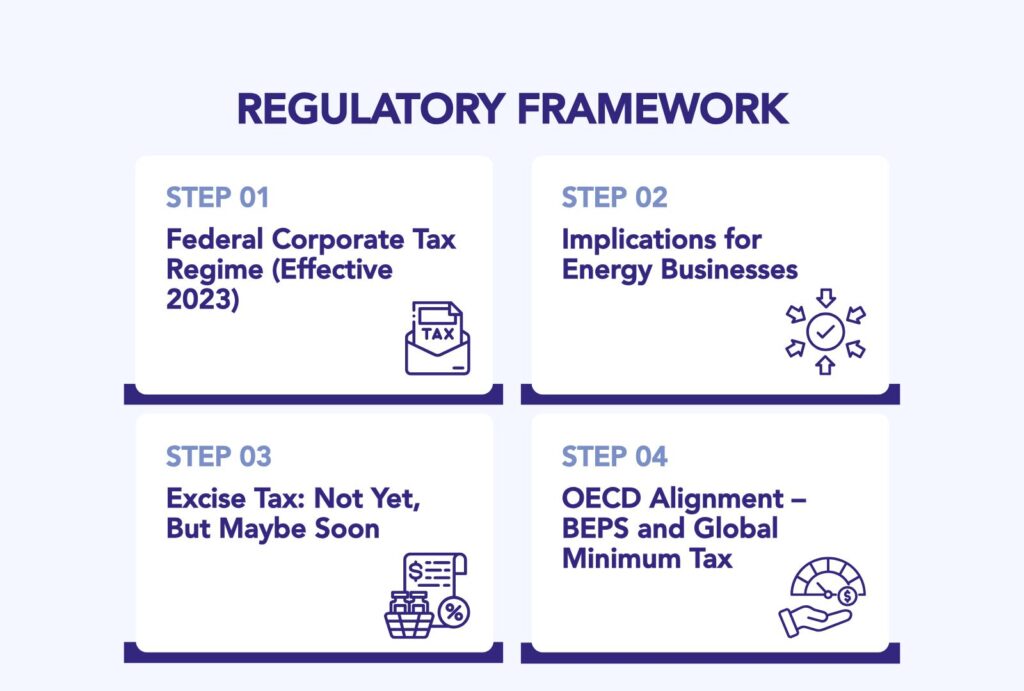 REGULATORY FRAMEWORK

STEP 01
Federal Corporate Tax Regime (Effective 2023)

TAX

STEP 02
Implications for Energy Businesses

STEP 03
Excise Tax: Not Yet, But Maybe Soon

$
%

STEP 04
OECD Alignment – BEPS and Global Minimum Tax

$